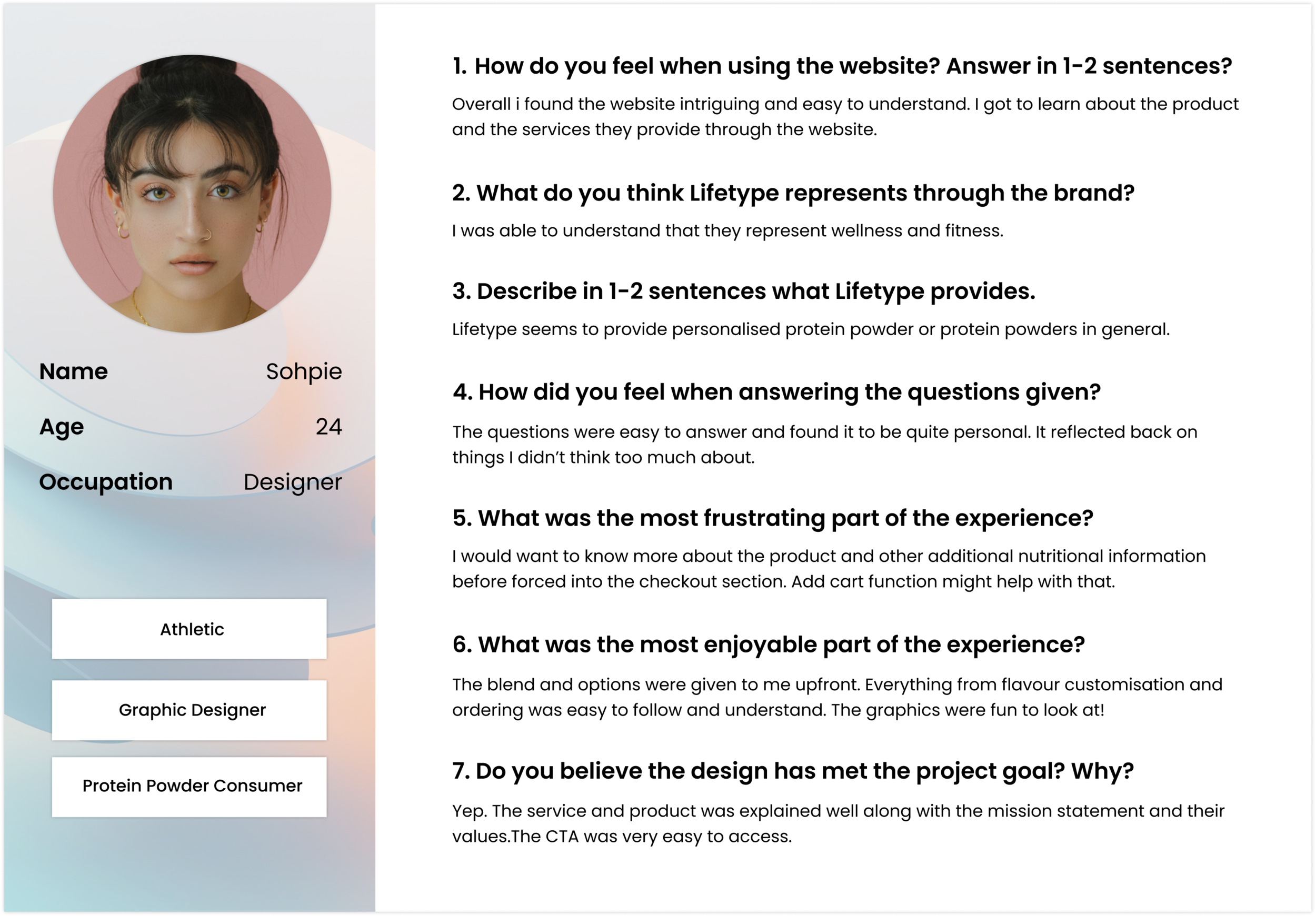 Name Sohpie

Age 24

Occupation Designer

Athletic

Graphic Designer

Protein Powder Consumer

1. How do you feel when using the website? Answer in 1-2 sentences?

Overall i found the website intriguing and easy to understand. I got to learn about the product and the services they provide through the website.

2. What do you think Lifetype represents through the brand?

I was able to understand that they represent wellness and fitness.

3. Describe in 1-2 sentences what Lifetype provides.

Lifetype seems to provide personalised protein powder or protein powders in general.

4. How did you feel when answering the questions given?

The questions were easy to answer and found it to be quite personal. It reflected back on things I didn't think too much about.

5. What was the most frustrating part of the experience?

I would want to know more about the product and other additional nutritional information before forced into the checkout section. Add cart function might help with that.

6. What was the most enjoyable part of the experience?

The blend and options were given to me upfront. Everything from flavour customisation and ordering was easy to follow and understand. The graphics were fun to look at!

7. Do you believe the design has met the project goal? Why?

Yep. The service and product was explained well along with the mission statement and their values.The CTA was very easy to access.